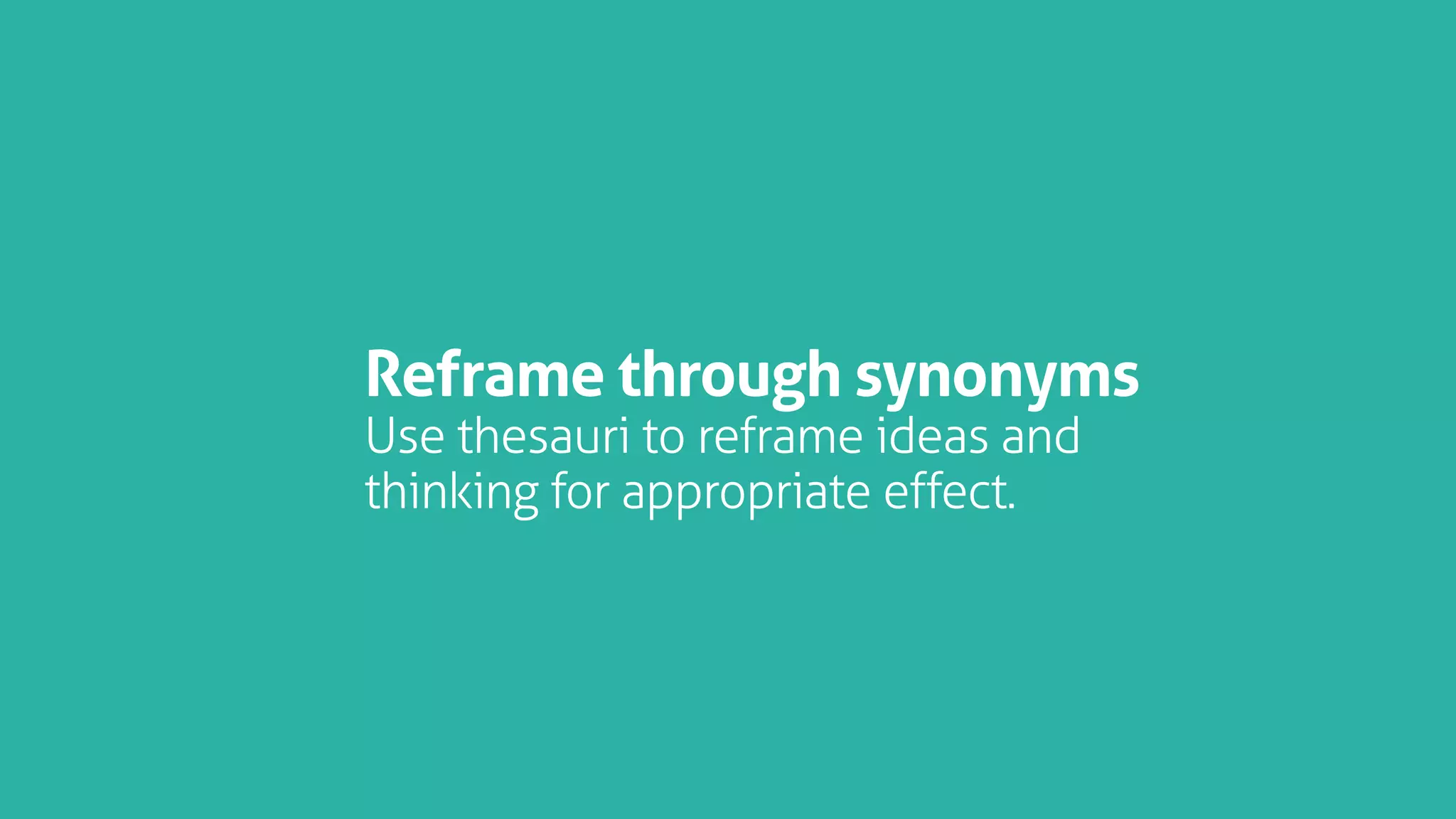 Reframe through synonyms
Use thesauri to reframe ideas and thinking for appropriate effect.